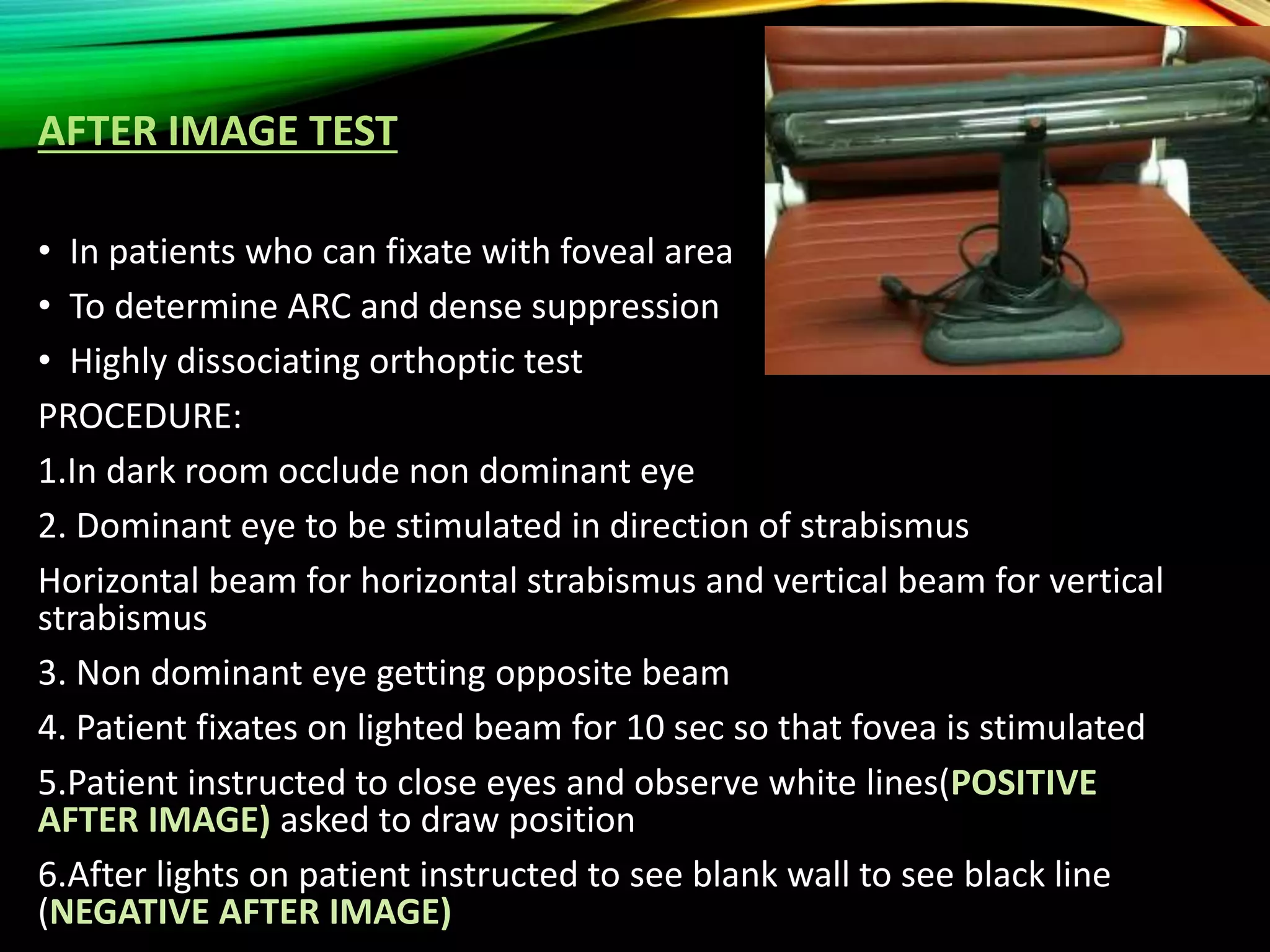 AFTER IMAGE TEST

• In patients who can fixate with foveal area
• To determine ARC and dense suppression
• Highly dissociating orthoptic test

PROCEDURE:

1.In dark room occlude non dominant eye

2. Dominant eye to be stimulated in direction of strabismus

Horizontal beam for horizontal strabismus and vertical beam for vertical strabismus

3. Non dominant eye getting opposite beam

4. Patient fixates on lighted beam for 10 sec so that fovea is stimulated

5.Patient instructed to close eyes and observe white lines(POSITIVE AFTER IMAGE) asked to draw position

6.After lights on patient instructed to see blank wall to see black line (NEGATIVE AFTER IMAGE)